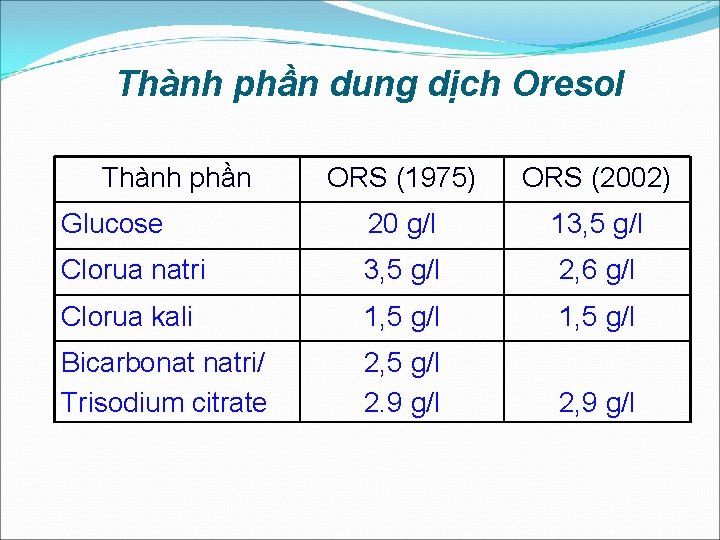 Thành phần dung dịch Oresol

| Thành phần | ORS (1975) | ORS (2002) |
|---|---|---|
| Glucose | 20 g/l | 13,5 g/l |
| Clorua natri | 3,5 g/l | 2,6 g/l |
| Clorua kali | 1,5 g/l | 1,5 g/l |
| Bicarbonat natri/ Trisodium citrate | 2,5 g/l 2.9 g/l | 2,9 g/l |